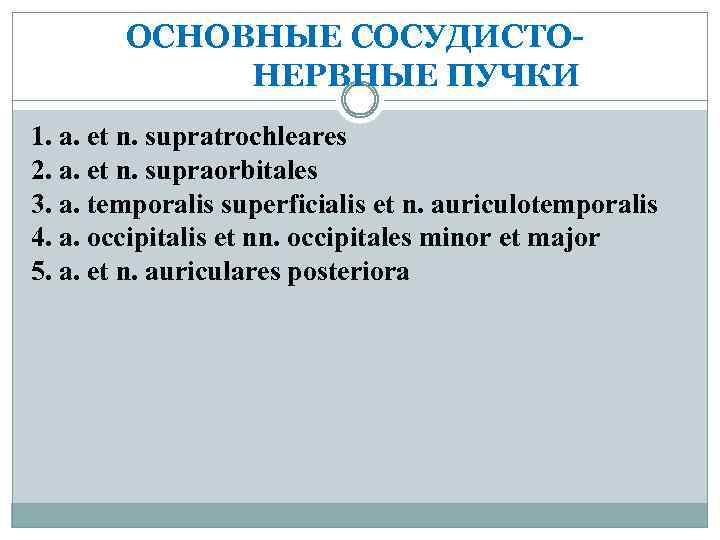 ОСНОВНЫЕ СОСУДИСТО-НЕРВНЫЕ ПУЧКИ

1. a. et n. supratrochleares
2. a. et n. supraorbitales
3. a. temporalis superficialis et n. auriculotemporalis
4. a. occipitalis et nn. occipitales minor et major
5. a. et n. auriculares posteriora